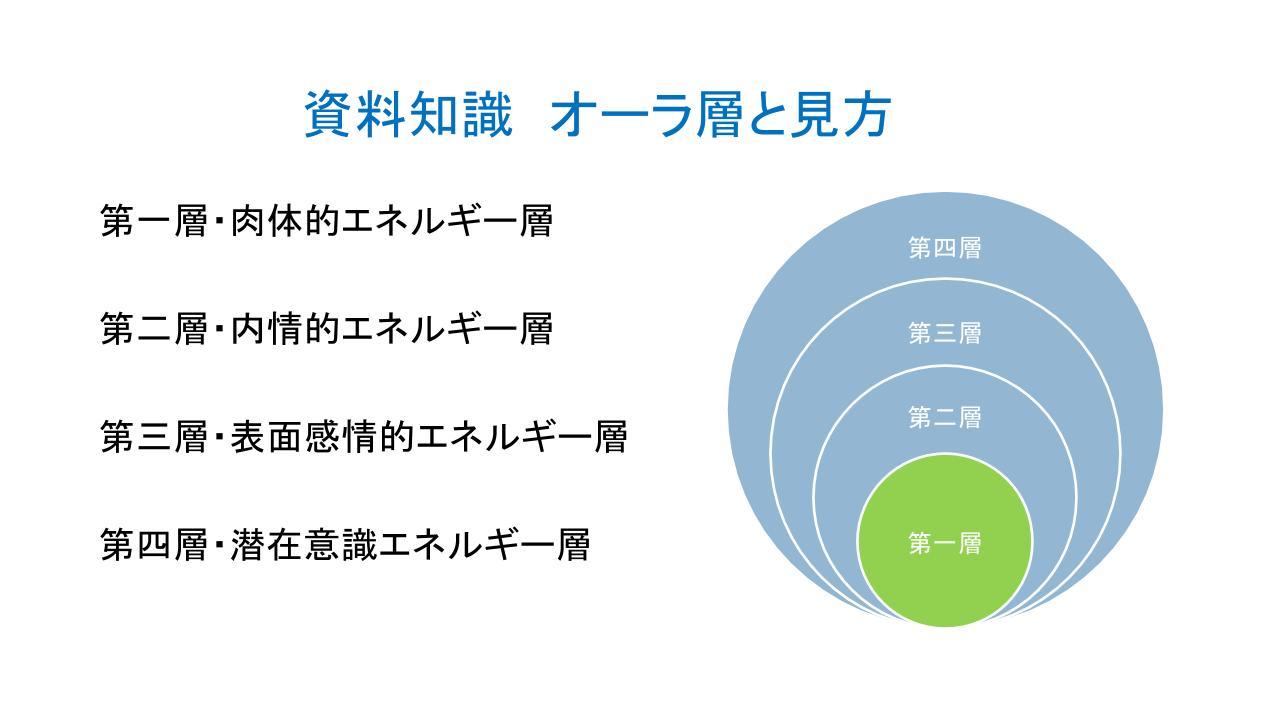 資料知識　オーラ層と見方

第一層・肉体的エネルギー層

第二層・内情的エネルギー層

第三層・表面感情的エネルギー層

第四層・潜在意識エネルギー層

第四層

第三層

第二層

第一層